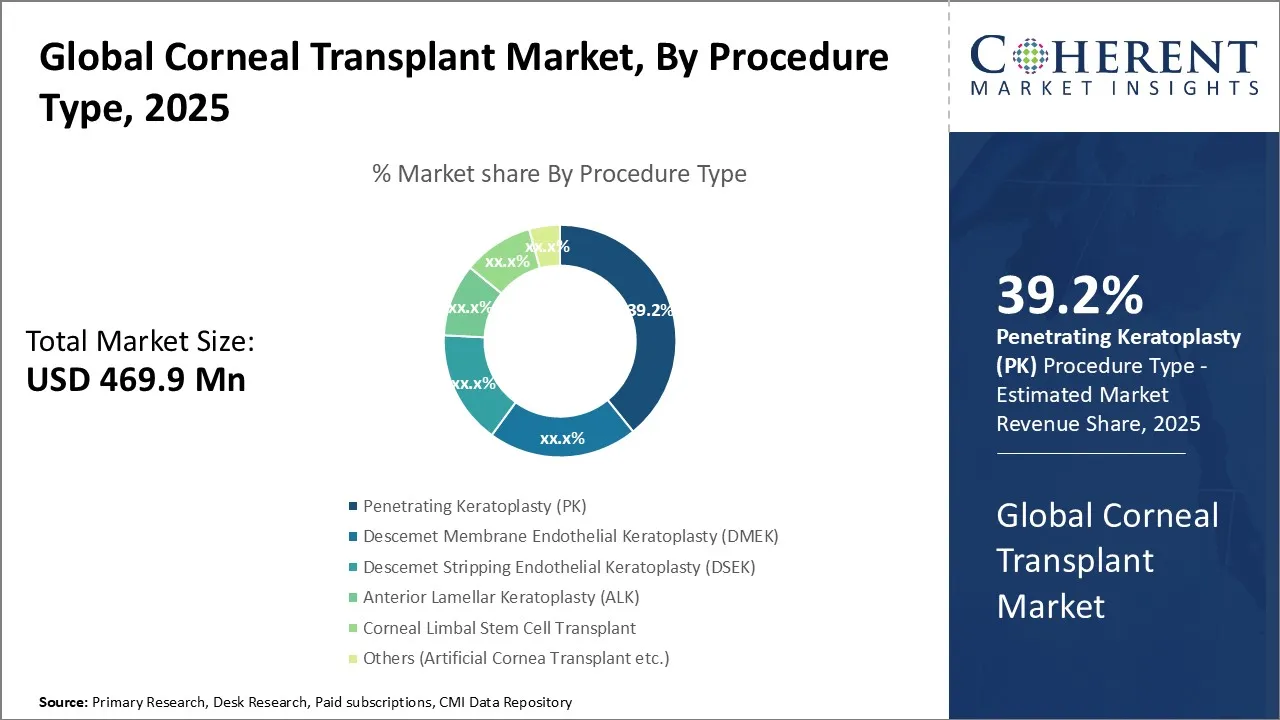 Global Corneal Transplant Market, By Procedure Type, 2025

COHERENT
MARKET INSIGHTS

% Market share By Procedure Type

Total Market Size:
USD 469.9 Mn

39.2%
xx.x%
xx.x%
xx.x%
xx.x%
xx.x%

Penetrating Keratoplasty (PK)
Descemet Membrane Endothelial Keratoplasty (DMEK)
Descemet Stripping Endothelial Keratoplasty (DSEK)
Anterior Lamellar Keratoplasty (ALK)
Corneal Limbal Stem Cell Transplant
Others (Artificial Cornea Transplant etc.)

39.2%
Penetrating Keratoplasty (PK) Procedure Type - Estimated Market Revenue Share, 2025

Global Corneal Transplant Market

Source: Primary Research, Desk Research, Paid subscriptions, CMI Data Repository